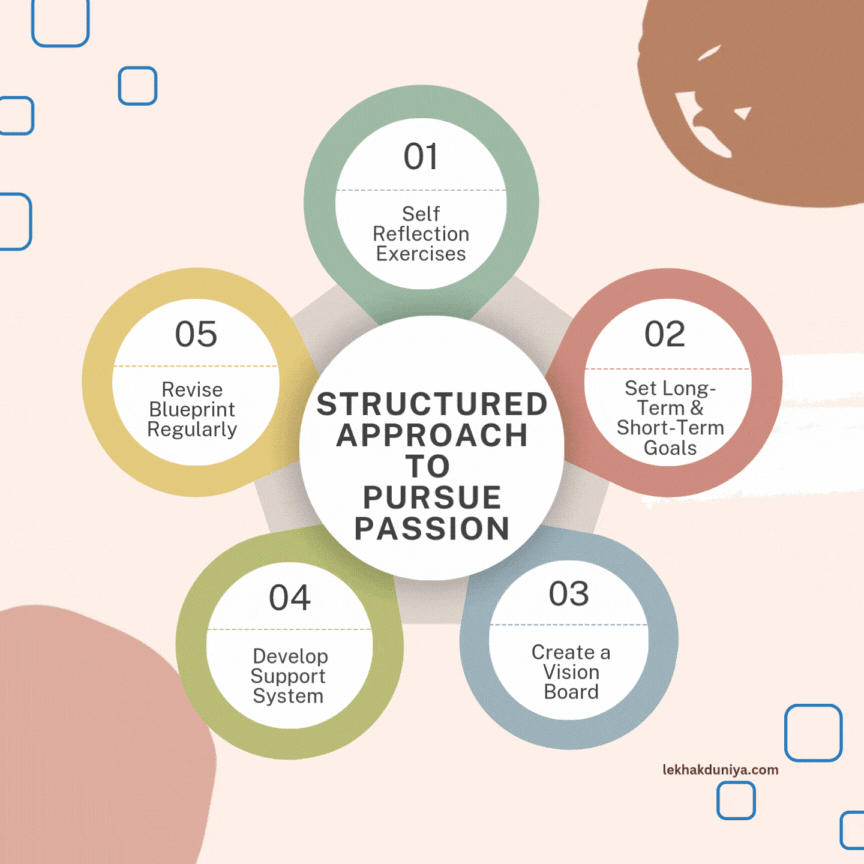 STRUCTURED APPROACH TO PURSUE PASSION

01

Self Reflection Exercises

02

Set Long-Term & Short-Term Goals

03

Create a Vision Board

04

Develop Support System

05

Revise Blueprint Regularly

lekhakduniya.com